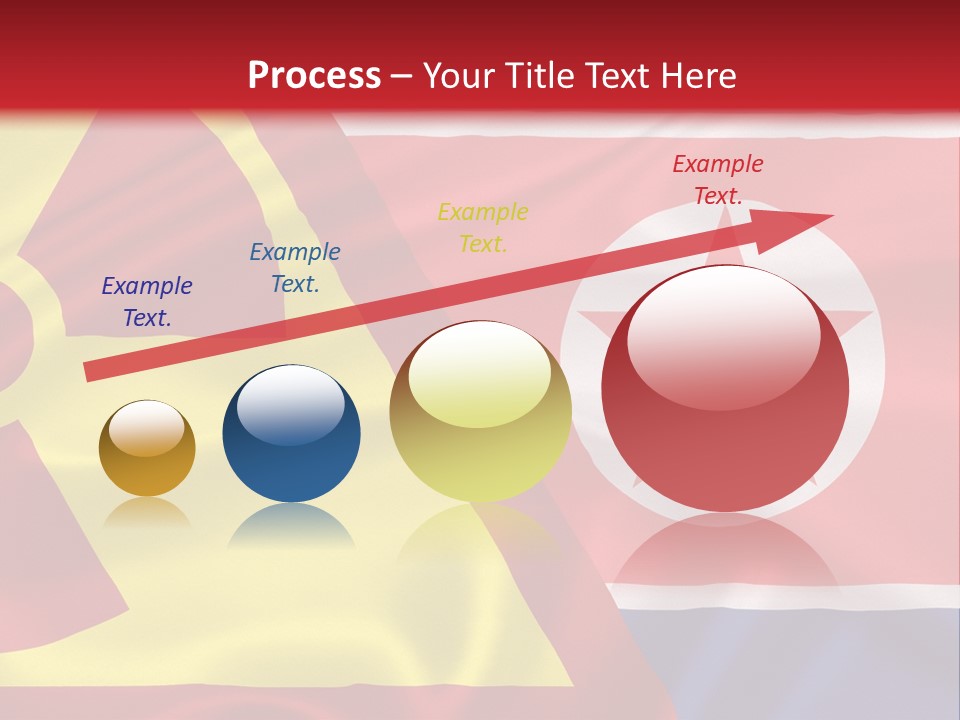 Process – Your Title Text Here

Example Text.

Example Text.

Example Text.

Example Text.